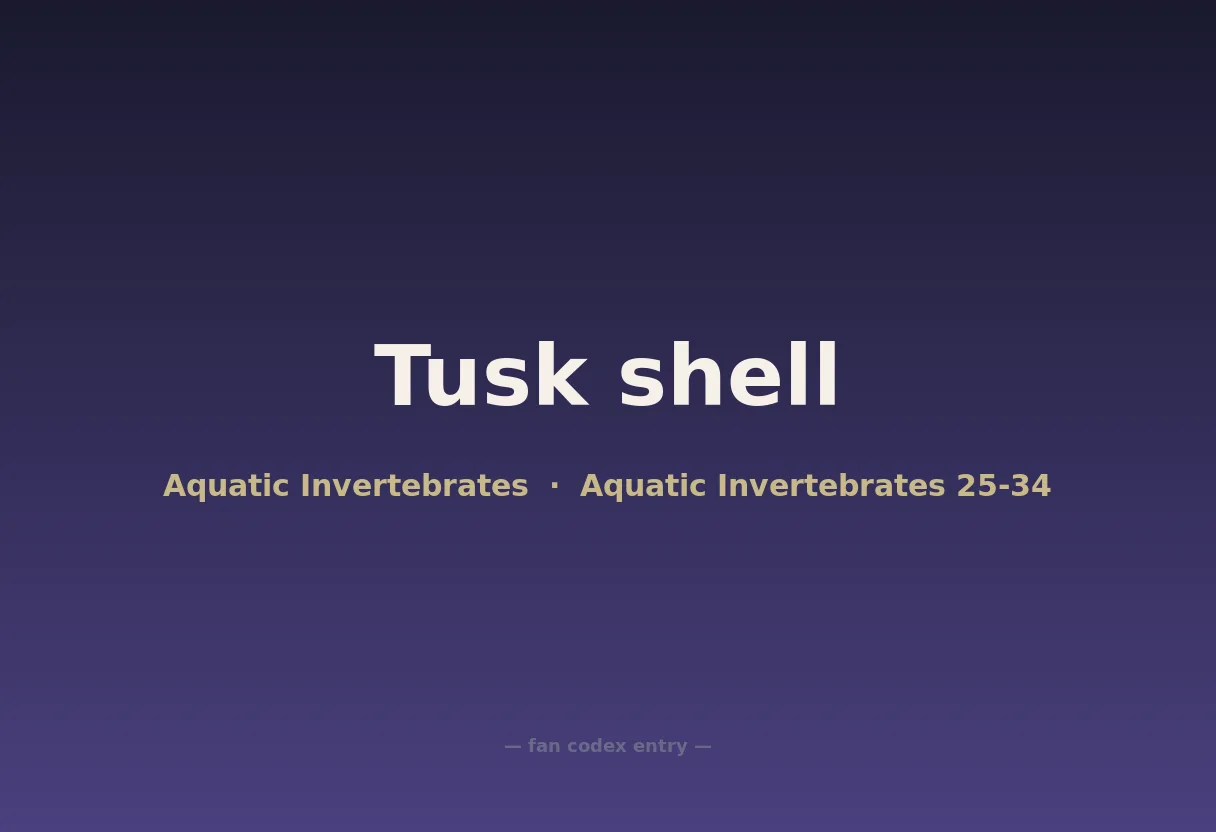 Tusk shell

Aquatic Invertebrates · Aquatic Invertebrates 25-34

— fan codex entry —